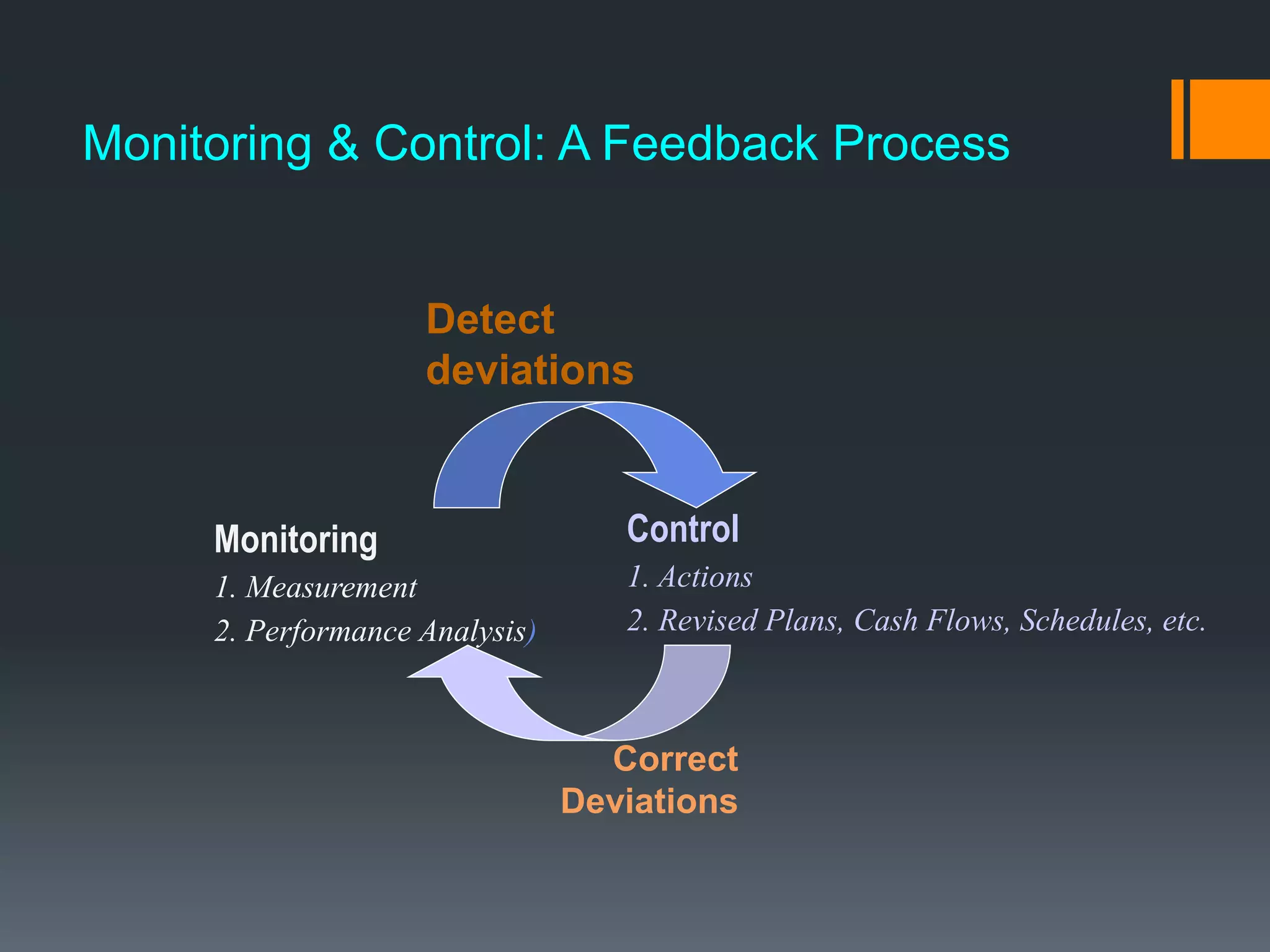 Monitoring & Control: A Feedback Process

Detect deviations

Monitoring

1. Measurement

2. Performance Analysis)

Control

1. Actions

2. Revised Plans, Cash Flows, Schedules, etc.

Correct Deviations